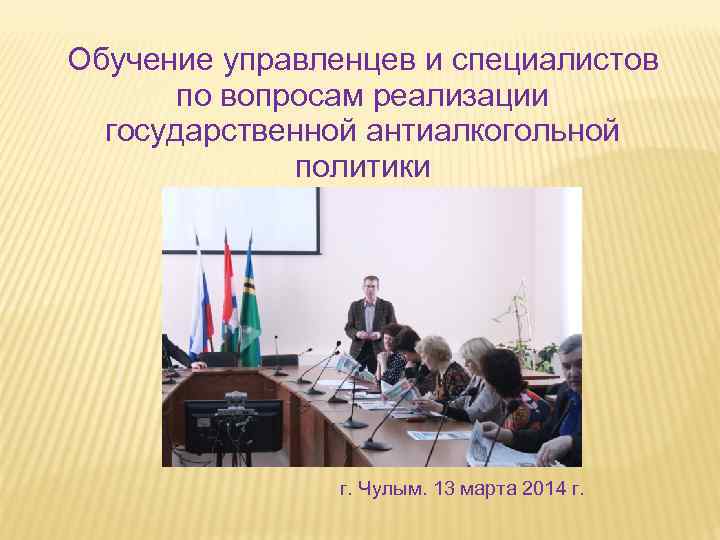 Обучение управленцев и специалистов по вопросам реализации государственной антиалкогольной политики

г. Чулым. 13 марта 2014 г.